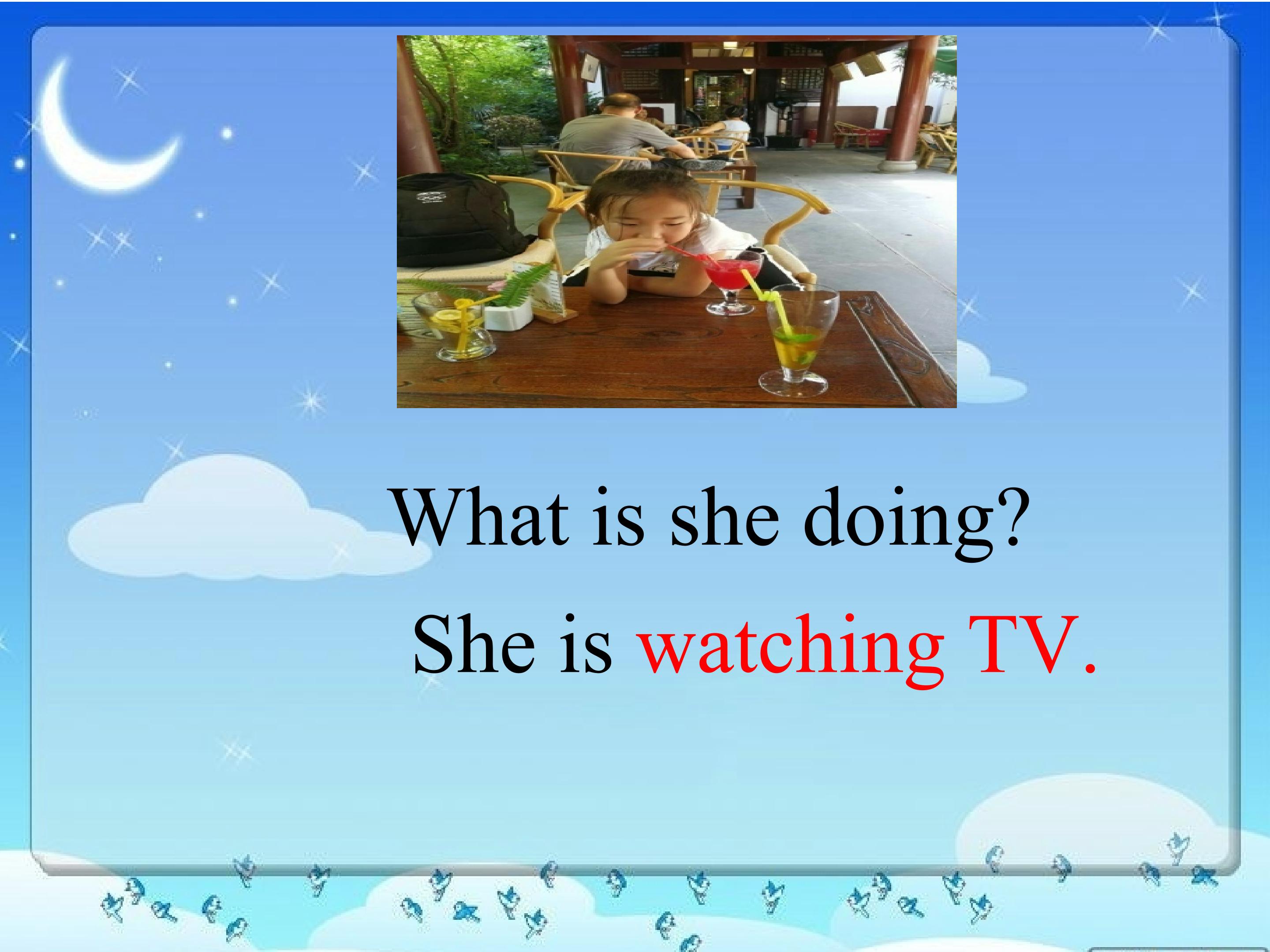 What is she doing?

She is watching TV.